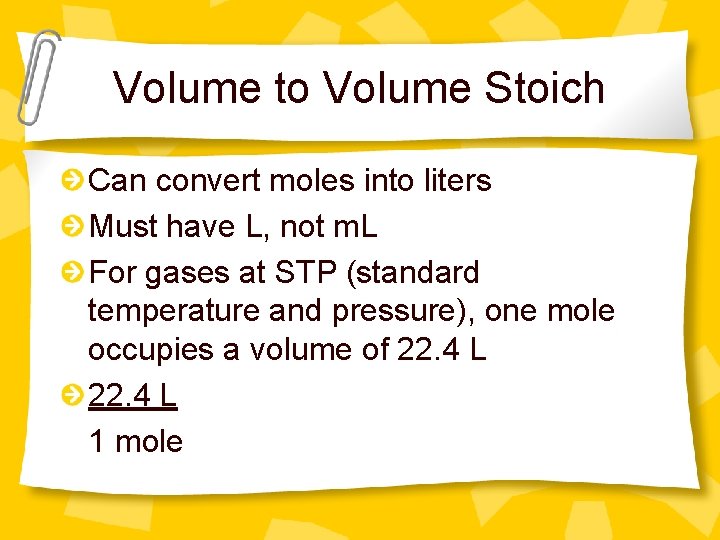 Volume to Volume Stoich

Can convert moles into liters

Must have L, not mL

For gases at STP (standard temperature and pressure), one mole occupies a volume of 22.4 L

22.4 L
1 mole